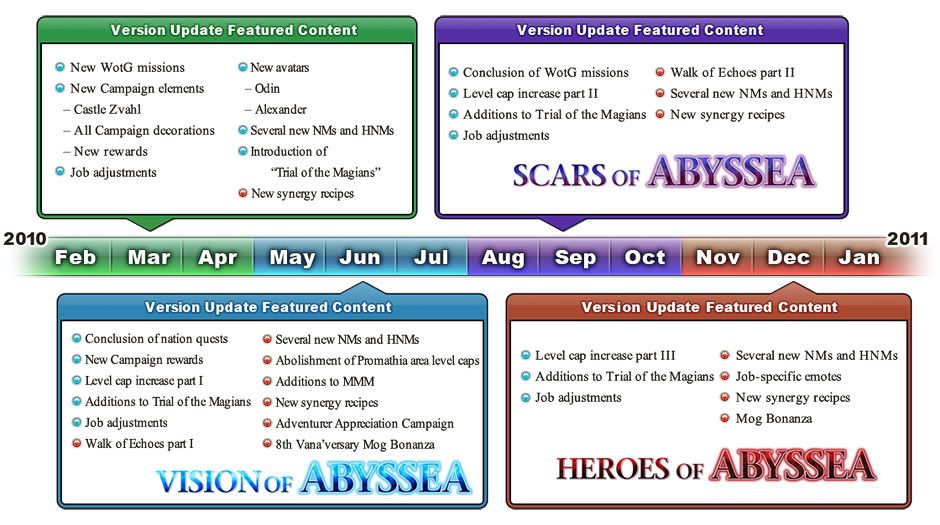 Version Update Featured Content

New WotG missions
New Campaign elements
– Castle Zvahl
– All Campaign decorations
– New rewards
Job adjustments

New avatars
– Odin
– Alexander
Several new NMs and HNMs
Introduction of "Trial of the Magians"
New synergy recipes

Version Update Featured Content

Conclusion of WotG missions
Level cap increase part II
Additions to Trial of the Magians
Job adjustments

Walk of Echoes part II
Several new NMs and HNMs
New synergy recipes

SCARS OF ABYSSEA

2010 Feb Mar Apr May Jun Jul Aug Sep Oct Nov Dec Jan 2011

Version Update Featured Content

Conclusion of nation quests
New Campaign rewards
Level cap increase part I
Additions to Trial of the Magians
Job adjustments
Walk of Echoes part I

Several new NMs and HNMs
Abolishment of Promathia area level caps
Additions to MMM
New synergy recipes
Adventurer Appreciation Campaign
8th Vana'versary Mog Bonanza

VISION OF ABYSSEA

Version Update Featured Content

Level cap increase part III
Additions to Trial of the Magians
Job adjustments

Several new NMs and HNMs
Job-specific emotes
New synergy recipes
Mog Bonanza

HEROES OF ABYSSEA